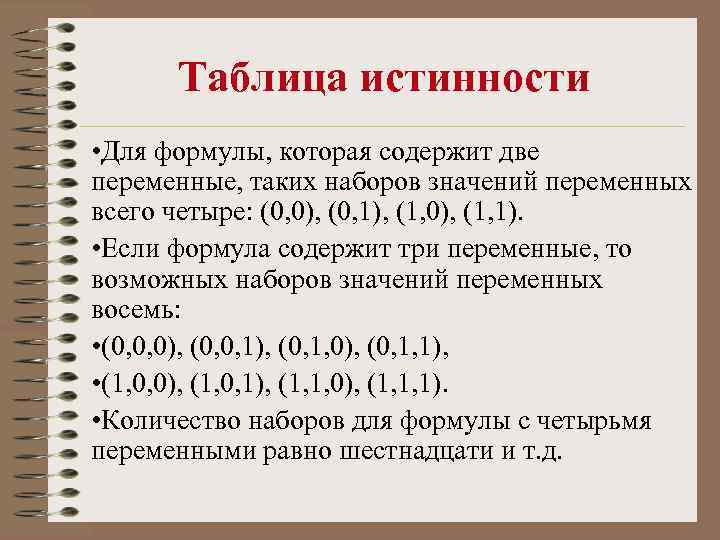 Таблица истинности

•Для формулы, которая содержит две переменные, таких наборов значений переменных всего четыре: (0,0), (0,1), (1,0), (1,1).

•Если формула содержит три переменные, то возможных наборов значений переменных восемь:

•(0,0,0), (0,0,1), (0,1,0), (0,1,1),

•(1,0,0), (1,0,1), (1,1,0), (1,1,1).

•Количество наборов для формулы с четырьмя переменными равно шестнадцати и т.д.